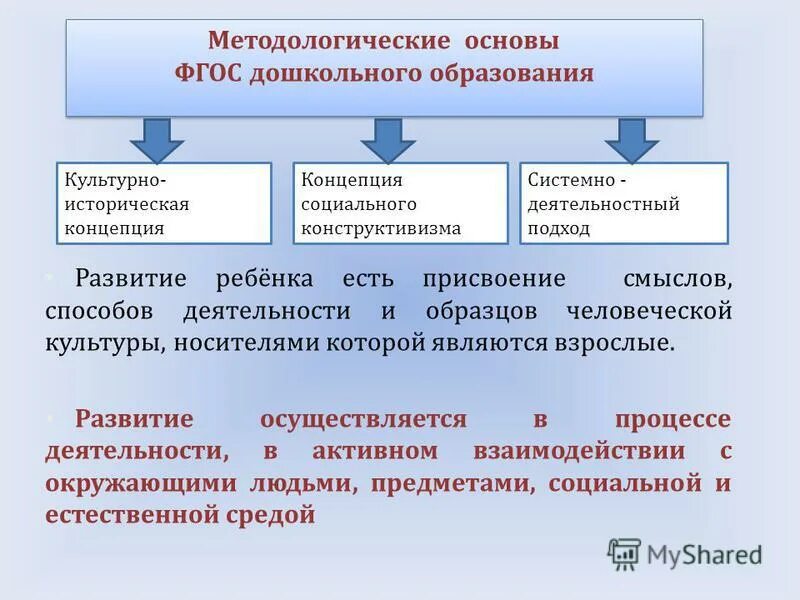 Методологические основы
ФГОС дошкольного образования

Культурно-историческая концепция

Концепция социального конструктивизма

Системно - деятельностный подход

Развитие ребёнка есть присвоение смыслов, способов деятельности и образцов человеческой культуры, носителями которой являются взрослые.

Развитие осуществляется в процессе деятельности, в активном взаимодействии с окружающими людьми, предметами, социальной и естественной средой

MyShared